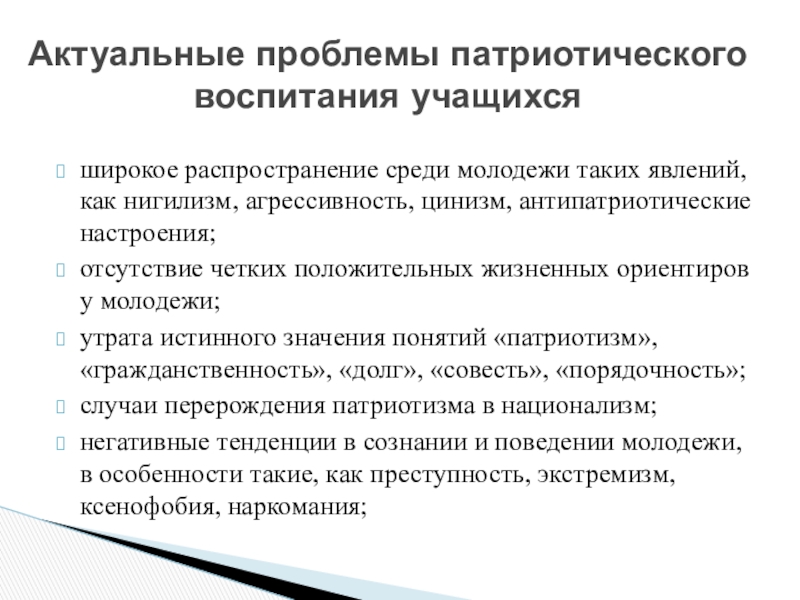 Актуальные проблемы патриотического воспитания учащихся

широкое распространение среди молодежи таких явлений, как нигилизм, агрессивность, цинизм, антипатриотические настроения;

отсутствие четких положительных жизненных ориентиров у молодежи;

утрата истинного значения понятий «патриотизм», «гражданственность», «долг», «совесть», «порядочность»;

случаи перерождения патриотизма в национализм;

негативные тенденции в сознании и поведении молодежи, в особенности такие, как преступность, экстремизм, ксенофобия, наркомания;